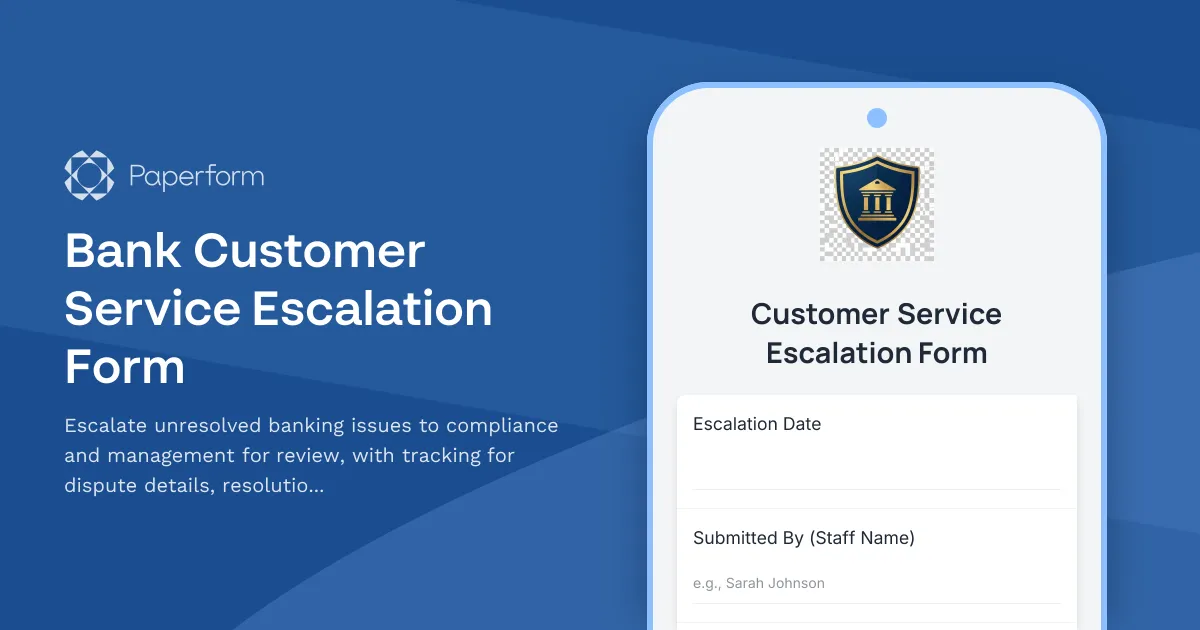 Paperform

Bank Customer Service Escalation Form

Escalate unresolved banking issues to compliance and management for review, with tracking for dispute details, resolutio...

Customer Service Escalation Form

Escalation Date

Submitted By (Staff Name)

e.g., Sarah Johnson